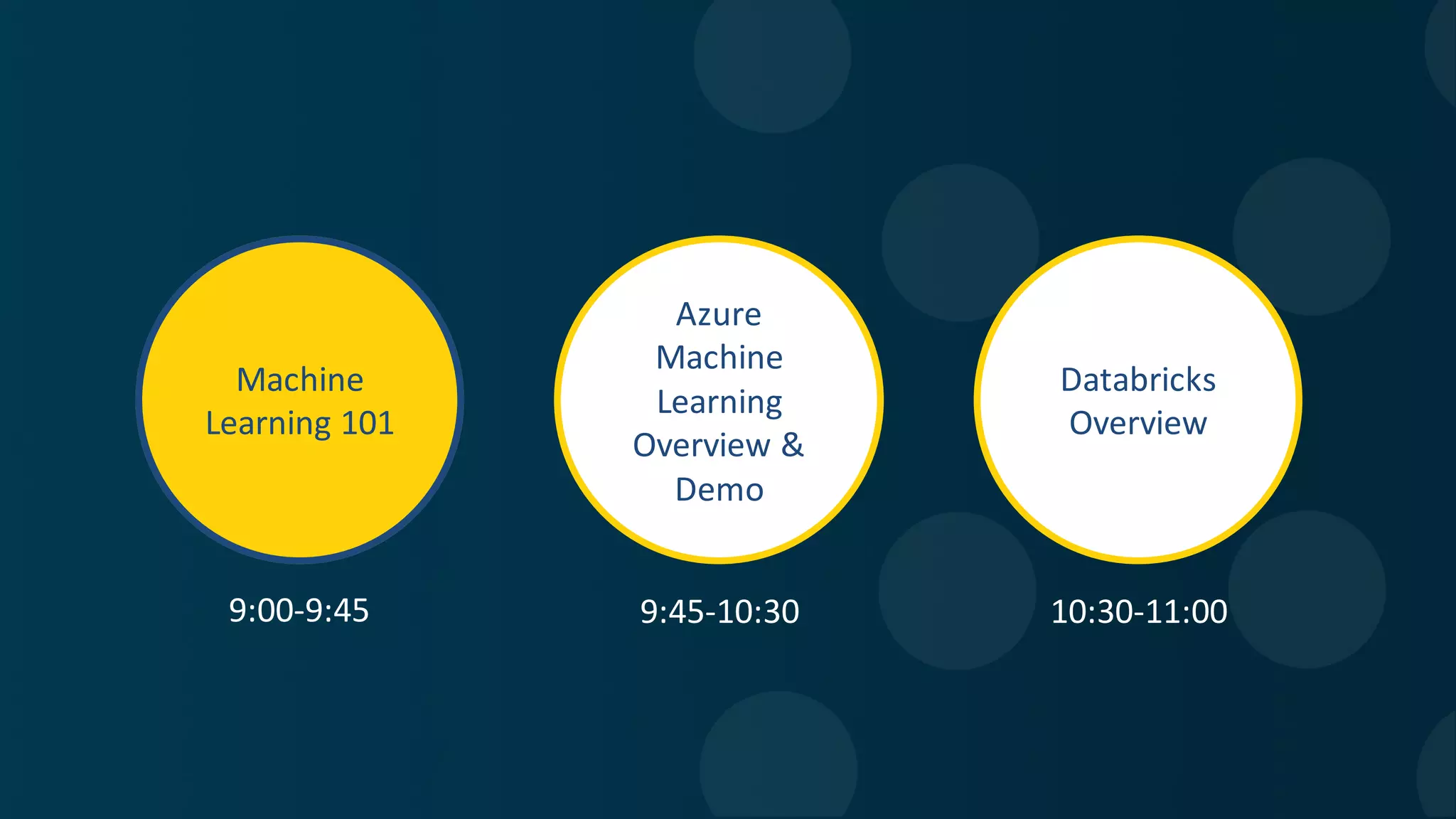 Machine Learning 101

9:00-9:45

Azure Machine Learning Overview & Demo

9:45-10:30

Databricks Overview

10:30-11:00